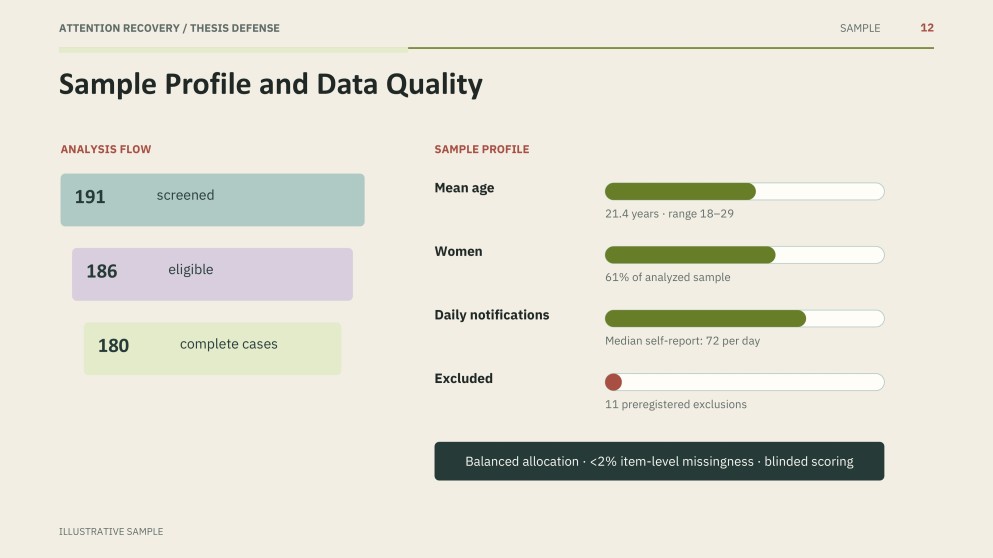 ATTENTION RECOVERY / THESIS DEFENSE

SAMPLE 12

Sample Profile and Data Quality

ANALYSIS FLOW

191 screened

186 eligible

180 complete cases

SAMPLE PROFILE

Mean age

21.4 years · range 18–29

Women

61% of analyzed sample

Daily notifications

Median self-report: 72 per day

Excluded

11 preregistered exclusions

Balanced allocation · <2% item-level missingness · blinded scoring

ILLUSTRATIVE SAMPLE